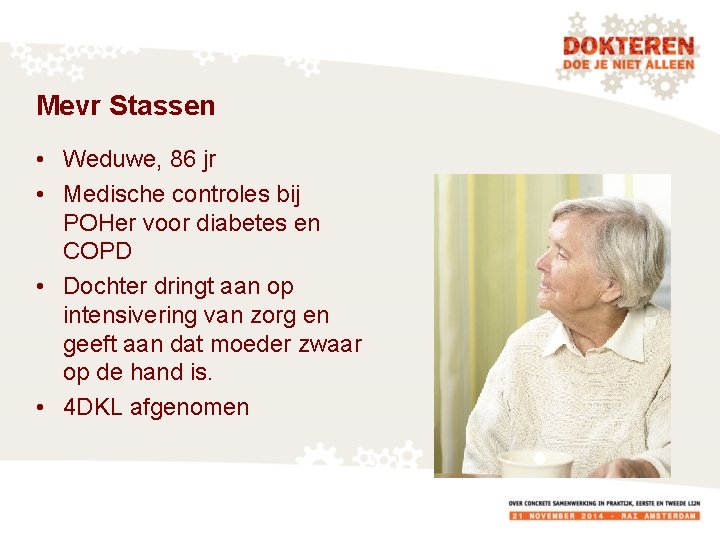 DOKTEREN
DOE JE NIET ALLEEN

Mevr Stassen

• Weduwe, 86 jr
• Medische controles bij POHer voor diabetes en COPD
• Dochter dringt aan op intensivering van zorg en geeft aan dat moeder zwaar op de hand is.
• 4DKL afgenomen

OVER CONCRETE SAMENWERKING IN PRAKTIJK, EERSTE EN TWEEDE LIJN
21 NOVEMBER 2014 - RAI AMSTERDAM